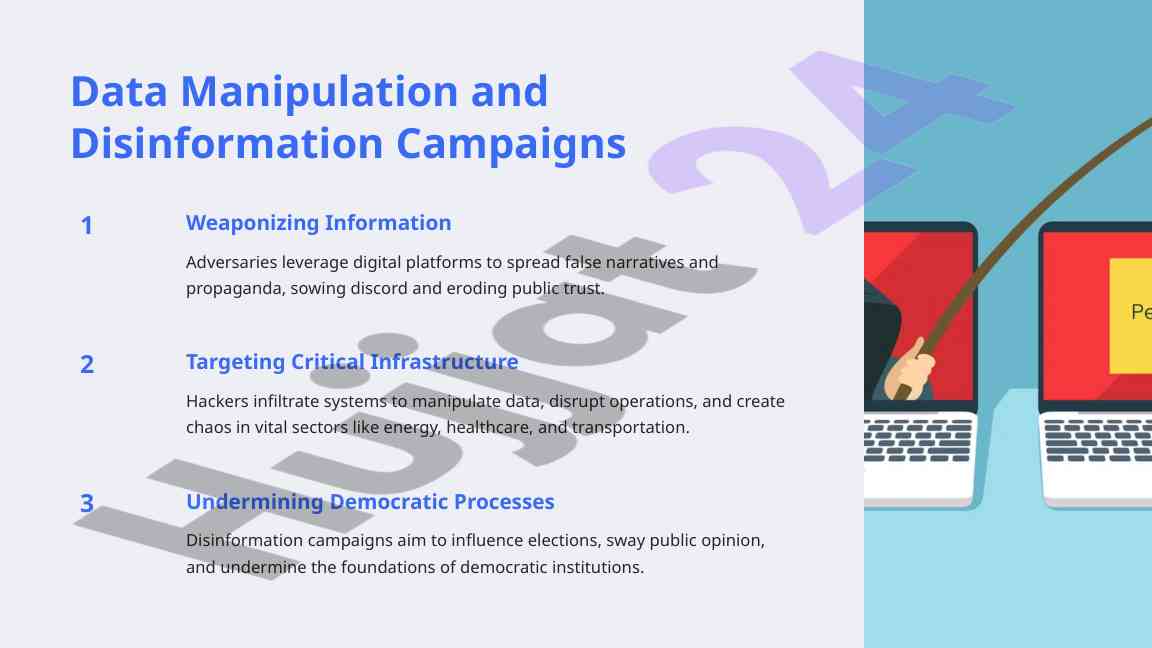 Data Manipulation and Disinformation Campaigns

1
Weaponizing Information
Adversaries leverage digital platforms to spread false narratives and propaganda, sowing discord and eroding public trust.

2
Targeting Critical Infrastructure
Hackers infiltrate systems to manipulate data, disrupt operations, and create chaos in vital sectors like energy, healthcare, and transportation.

3
Undermining Democratic Processes
Disinformation campaigns aim to influence elections, sway public opinion, and undermine the foundations of democratic institutions.

Hujjat24

Pe